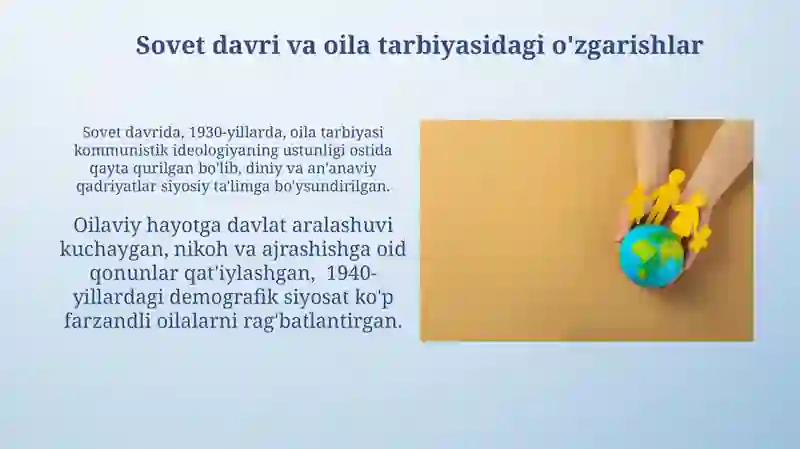 Sovet davri va oila tarbiyasidagi o'zgarishlar

Sovet davrida, 1930-yillarda, oila tarbiyasi kommunistik ideologiyaning ustunligi ostida qayta qurilgan bo'lib, diniy va an'anaviy qadriyatlar siyosiy ta'limga bo'ysundirilgan.

Oilaviy hayotga davlat aralashuvi kuchaygan, nikoh va ajrashishga oid qonunlar qat'iylashgan, 1940-yillardagi demografik siyosat ko'p farzandli oilalarni rag'batlantirgan.